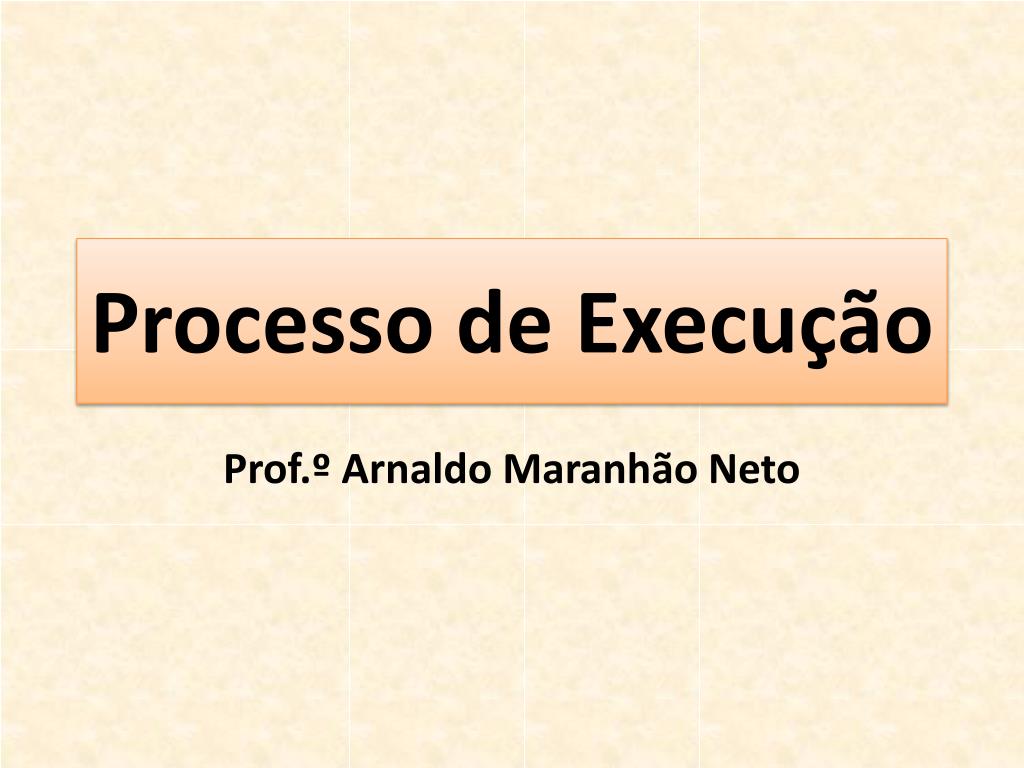 Processo de Execução

Prof.º Arnaldo Maranhão Neto